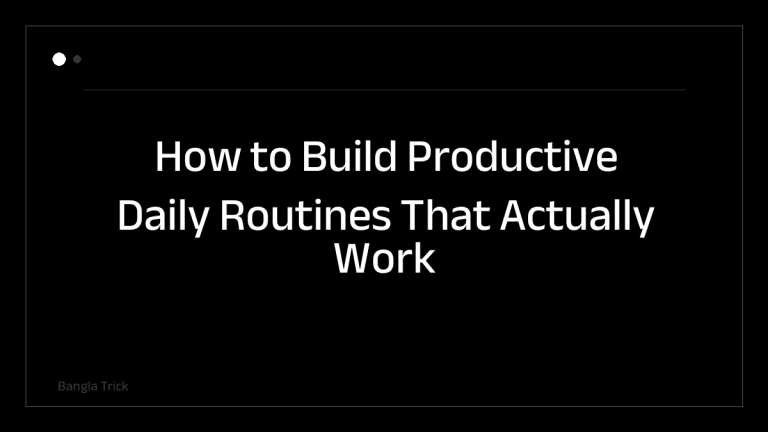 How to Build Productive Daily Routines That Actually Work

Bangla Trick